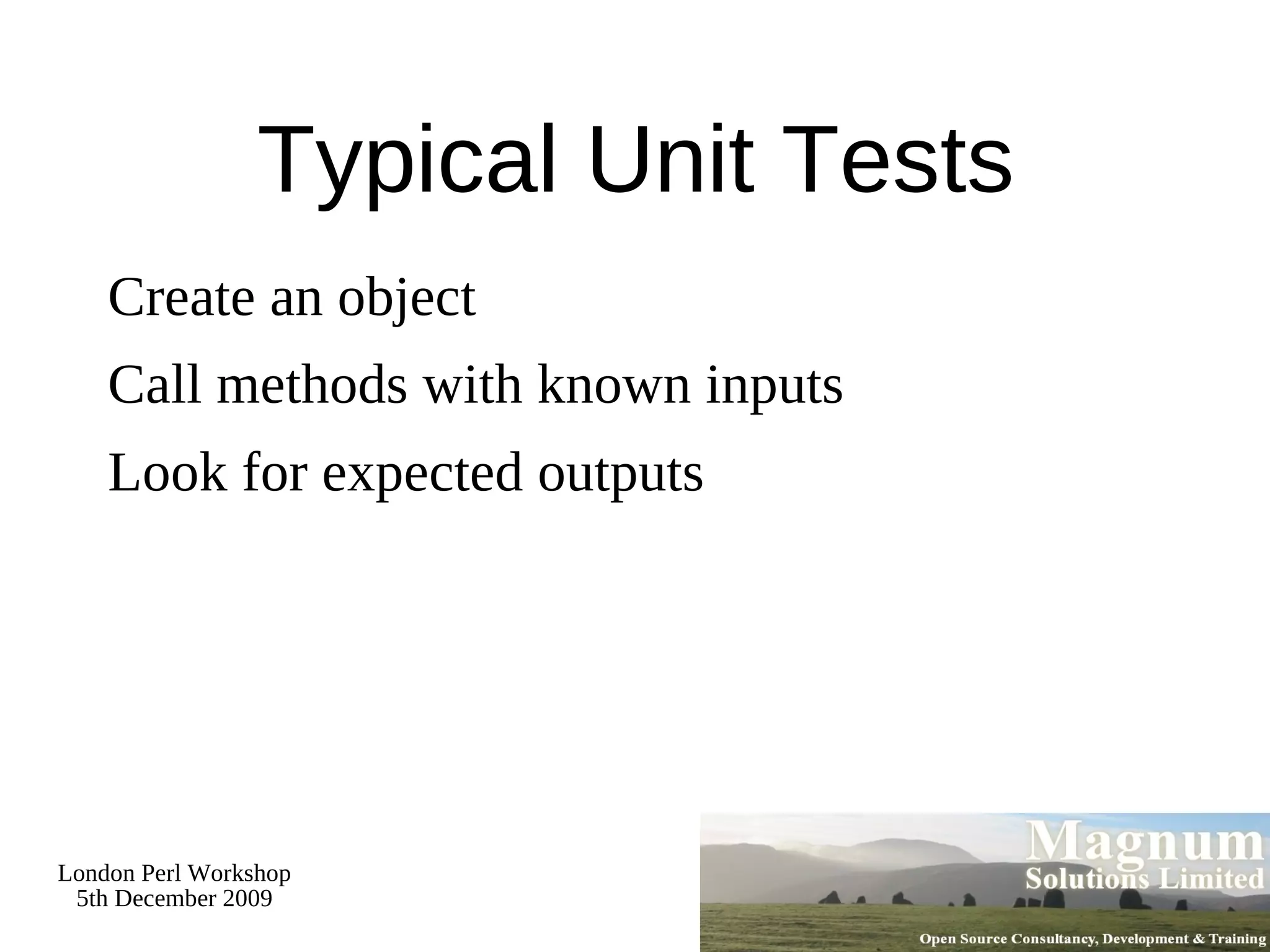 Typical Unit Tests

Create an object

Call methods with known inputs

Look for expected outputs

London Perl Workshop
5th December 2009

Magnum
Solutions Limited

Open Source Consultancy, Development & Training